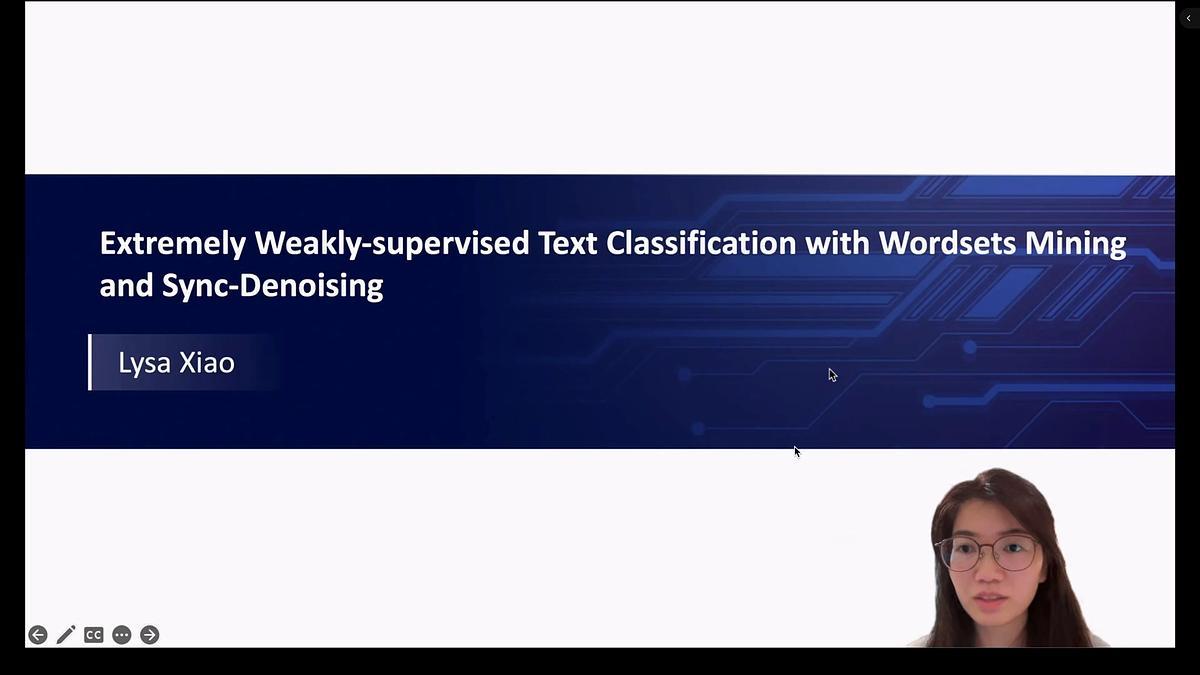 Extremely Weakly-supervised Text Classification with Wordsets Mining and Sync-Denoising

Lysa Xiao

CC